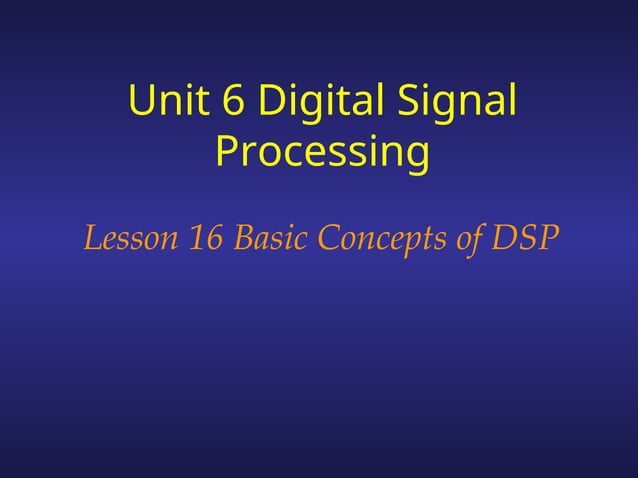 Unit 6 Digital Signal Processing

Lesson 16 Basic Concepts of DSP